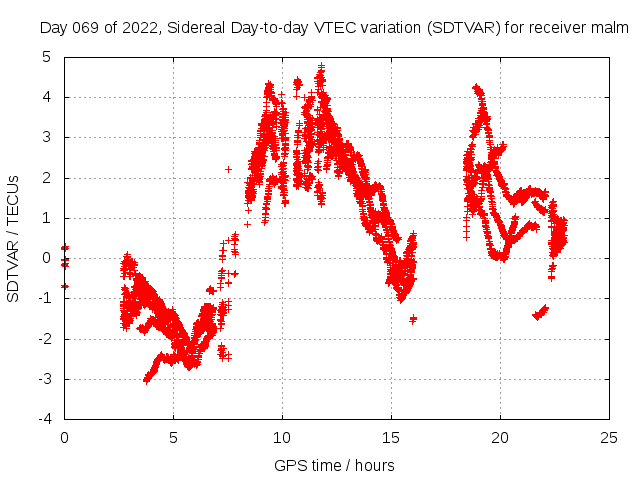 Day 069 of 2022, Sidereal Day-to-day VTEC variation (SDTVAR) for receiver malm

SDTVAR / TECUs

5
4
3
2
1
0
-1
-2
-3
-4

0
5
10
15
20
25

GPS time / hours